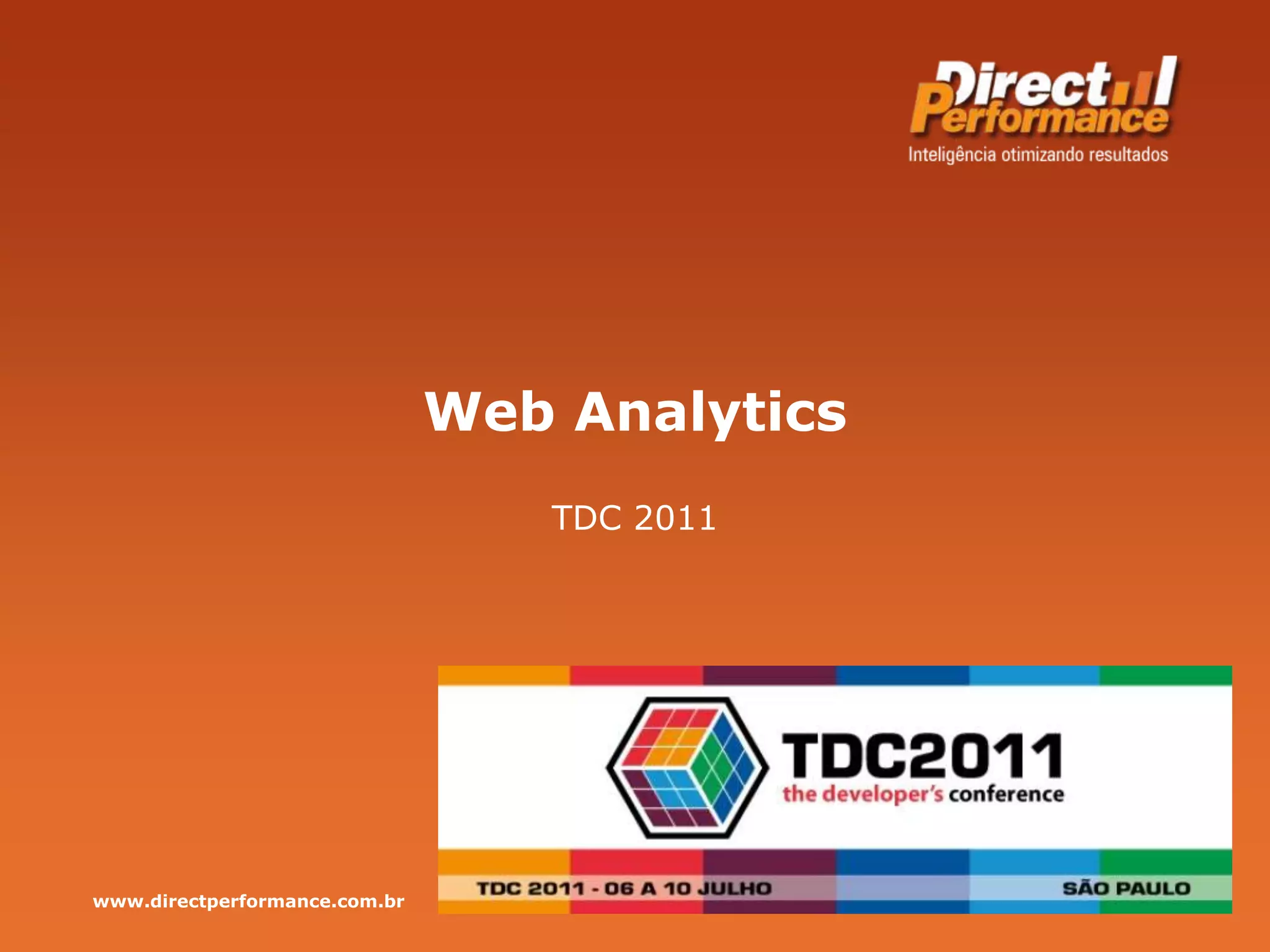 Direct Performance
Inteligência otimizando resultados

Web Analytics

TDC 2011

TDC2011
the developer's conference

TDC 2011 - 06 A 10 JULHO
SÃO PAULO

www.directperformance.com.br